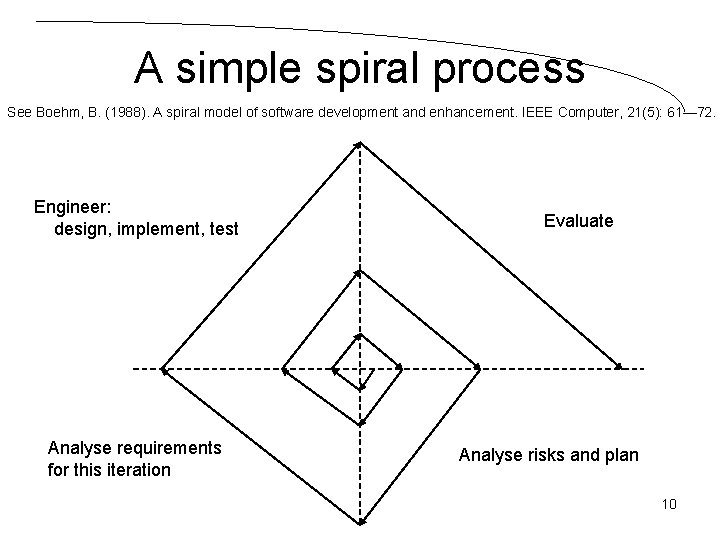 A simple spiral process

See Boehm, B. (1988). A spiral model of software development and enhancement. IEEE Computer, 21(5): 61—72.

Engineer:
design, implement, test

Evaluate

Analyse requirements for this iteration

Analyse risks and plan

10